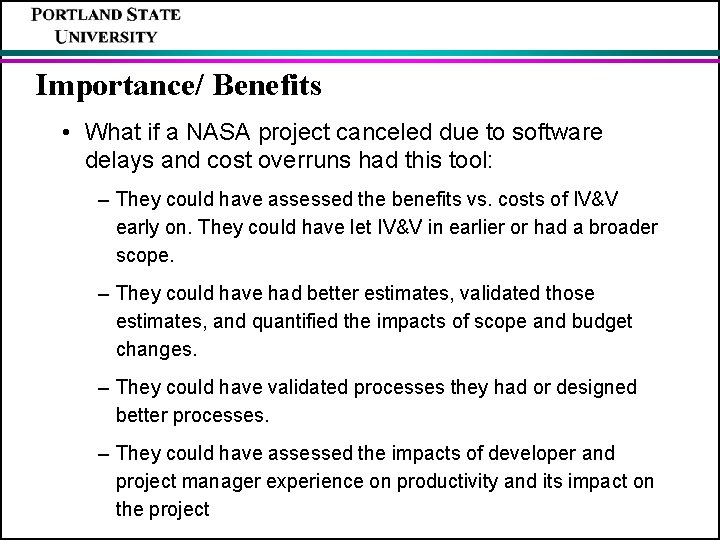 PORTLAND STATE UNIVERSITY

Importance/ Benefits

• What if a NASA project canceled due to software delays and cost overruns had this tool:

– They could have assessed the benefits vs. costs of IV&V early on. They could have let IV&V in earlier or had a broader scope.

– They could have had better estimates, validated those estimates, and quantified the impacts of scope and budget changes.

– They could have validated processes they had or designed better processes.

– They could have assessed the impacts of developer and project manager experience on productivity and its impact on the project